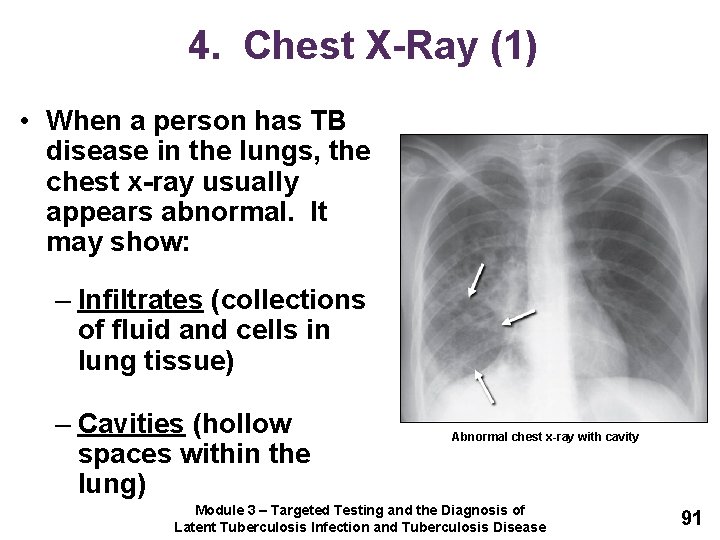 4. Chest X-Ray (1)

• When a person has TB disease in the lungs, the chest x-ray usually appears abnormal. It may show:

– Infiltrates (collections of fluid and cells in lung tissue)

– Cavities (hollow spaces within the lung)

Abnormal chest x-ray with cavity

Module 3 – Targeted Testing and the Diagnosis of Latent Tuberculosis Infection and Tuberculosis Disease

91